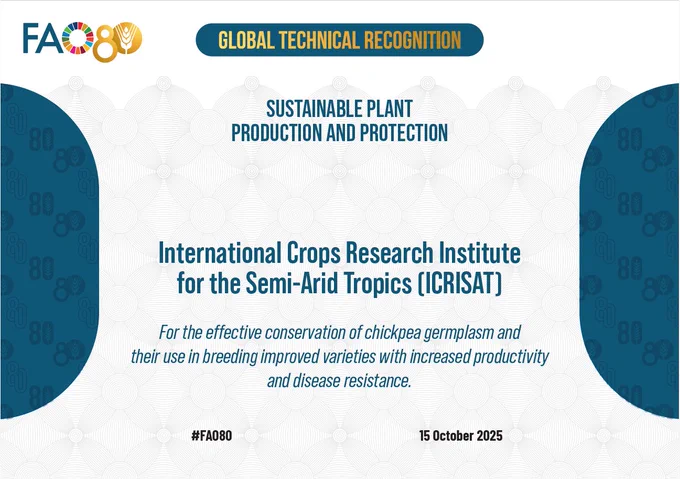 FAO80

GLOBAL TECHNICAL RECOGNITION

SUSTAINABLE PLANT PRODUCTION AND PROTECTION

International Crops Research Institute for the Semi-Arid Tropics (ICRISAT)

For the effective conservation of chickpea germplasm and their use in breeding improved varieties with increased productivity and disease resistance.

#FAO80

15 October 2025